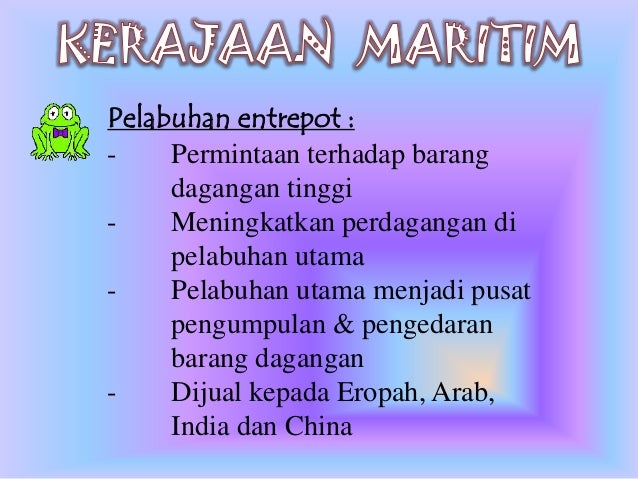 KERAJAAN MARITIM

Pelabuhan entrepot :

- Permintaan terhadap barang dagangan tinggi
- Meningkatkan perdagangan di pelabuhan utama
- Pelabuhan utama menjadi pusat pengumpulan & pengedaran barang dagangan
- Dijual kepada Eropah, Arab, India dan China